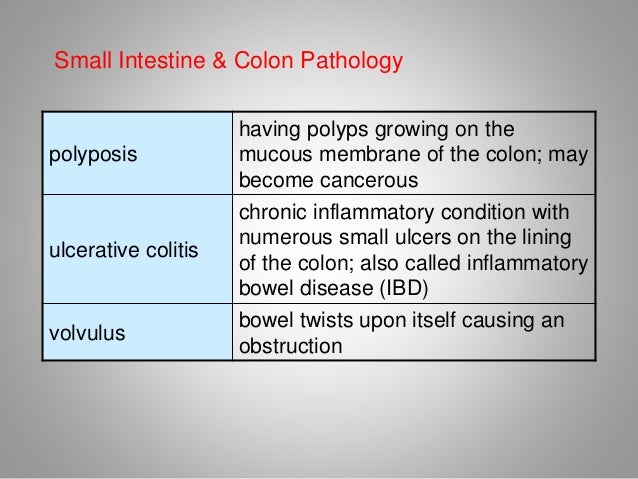 Small Intestine & Colon Pathology

| | |
|---|---|
| polyposis | having polyps growing on the mucous membrane of the colon; may become cancerous |
| ulcerative colitis | chronic inflammatory condition with numerous small ulcers on the lining of the colon; also called inflammatory bowel disease (IBD) |
| volvulus | bowel twists upon itself causing an obstruction |